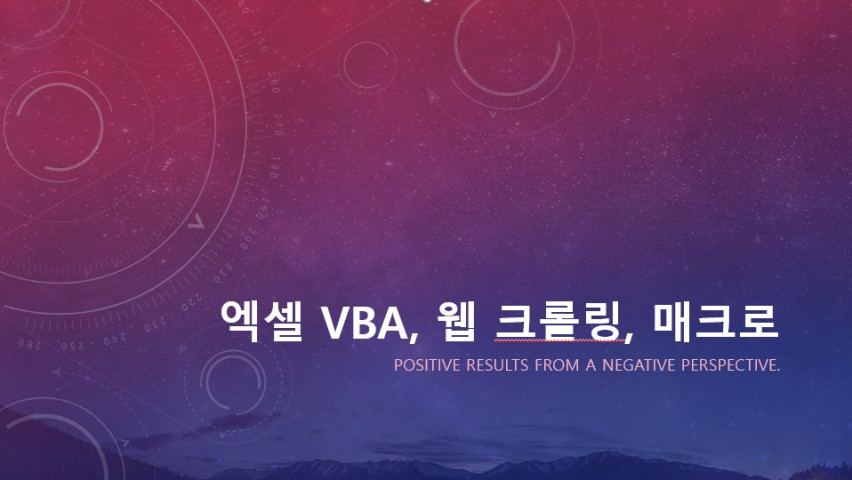 엑셀 VBA, 웹 크롤링, 매크로

POSITIVE RESULTS FROM A NEGATIVE PERSPECTIVE.